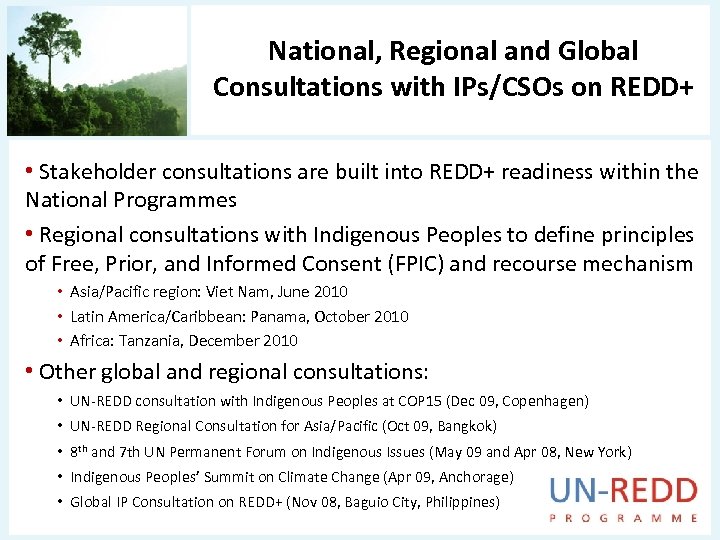 National, Regional and Global Consultations with IPs/CSOs on REDD+

• Stakeholder consultations are built into REDD+ readiness within the National Programmes

• Regional consultations with Indigenous Peoples to define principles of Free, Prior, and Informed Consent (FPIC) and recourse mechanism

• Asia/Pacific region: Viet Nam, June 2010
• Latin America/Caribbean: Panama, October 2010
• Africa: Tanzania, December 2010

• Other global and regional consultations:

• UN-REDD consultation with Indigenous Peoples at COP15 (Dec 09, Copenhagen)
• UN-REDD Regional Consultation for Asia/Pacific (Oct 09, Bangkok)
• 8$^{th}$ and 7th UN Permanent Forum on Indigenous Issues (May 09 and Apr 08, New York)
• Indigenous Peoples' Summit on Climate Change (Apr 09, Anchorage)
• Global IP Consultation on REDD+ (Nov 08, Baguio City, Philippines)

UN-REDD
PROGRAMME